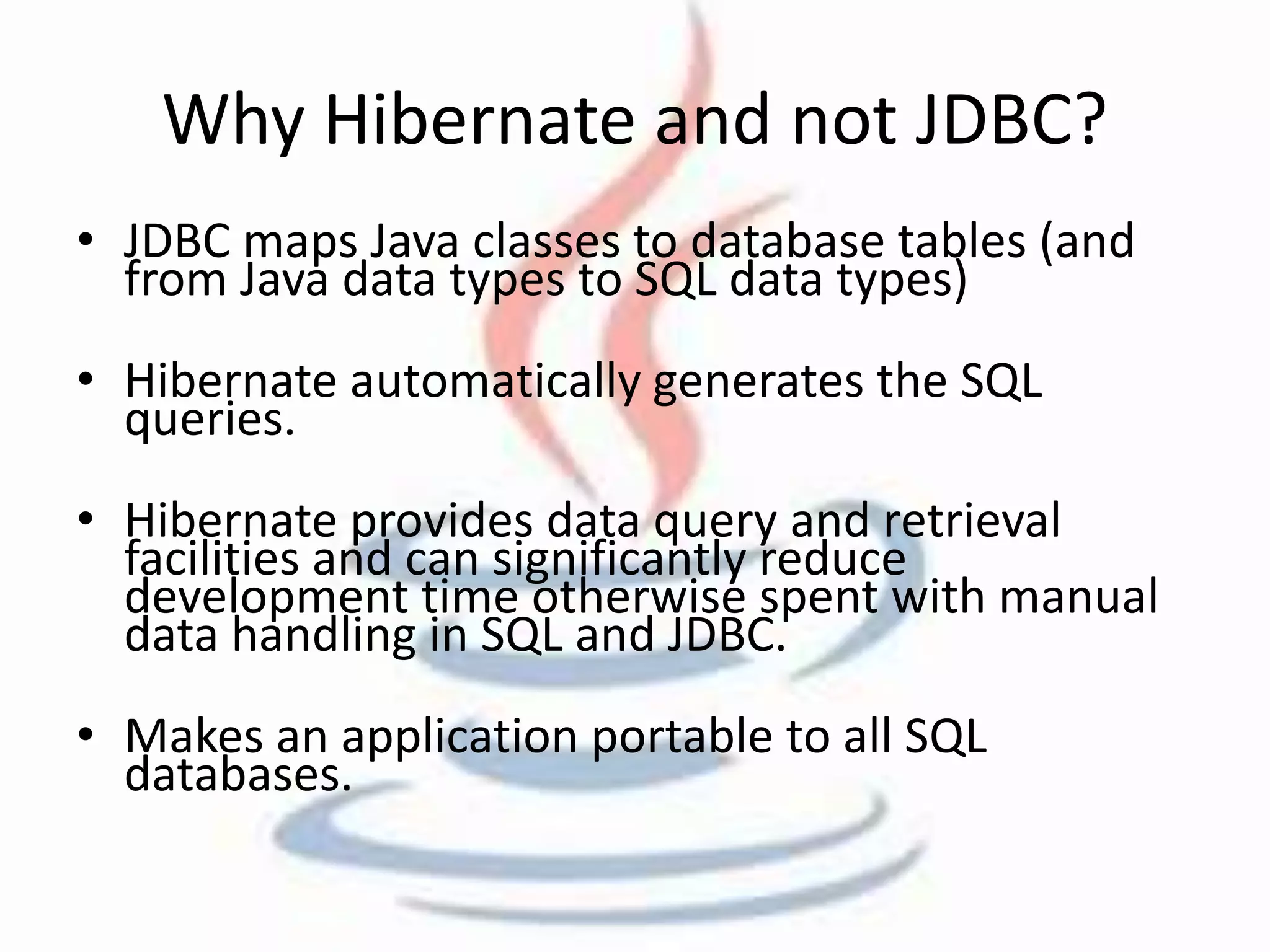 Why Hibernate and not JDBC?

• JDBC maps Java classes to database tables (and from Java data types to SQL data types)

• Hibernate automatically generates the SQL queries.

• Hibernate provides data query and retrieval facilities and can significantly reduce development time otherwise spent with manual data handling in SQL and JDBC.

• Makes an application portable to all SQL databases.